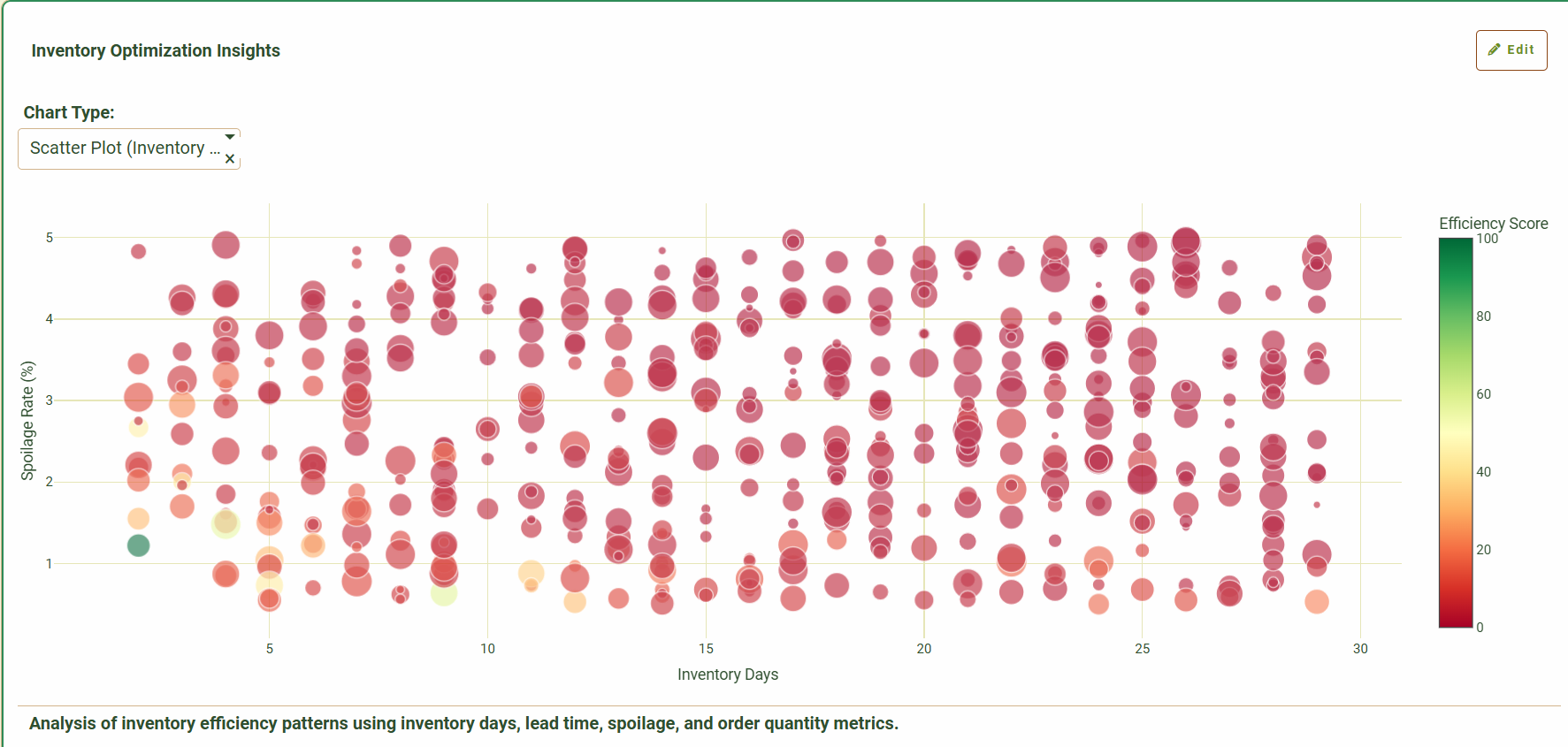 Inventory Optimization Insights

Edit

Chart Type:

Scatter Plot (Inventory ... ×

Spoilage Rate (%)

5
4
3
2
1

5 10 15 20 25 30

Inventory Days

Efficiency Score
100
80
60
40
20
0

Analysis of inventory efficiency patterns using inventory days, lead time, spoilage, and order quantity metrics.